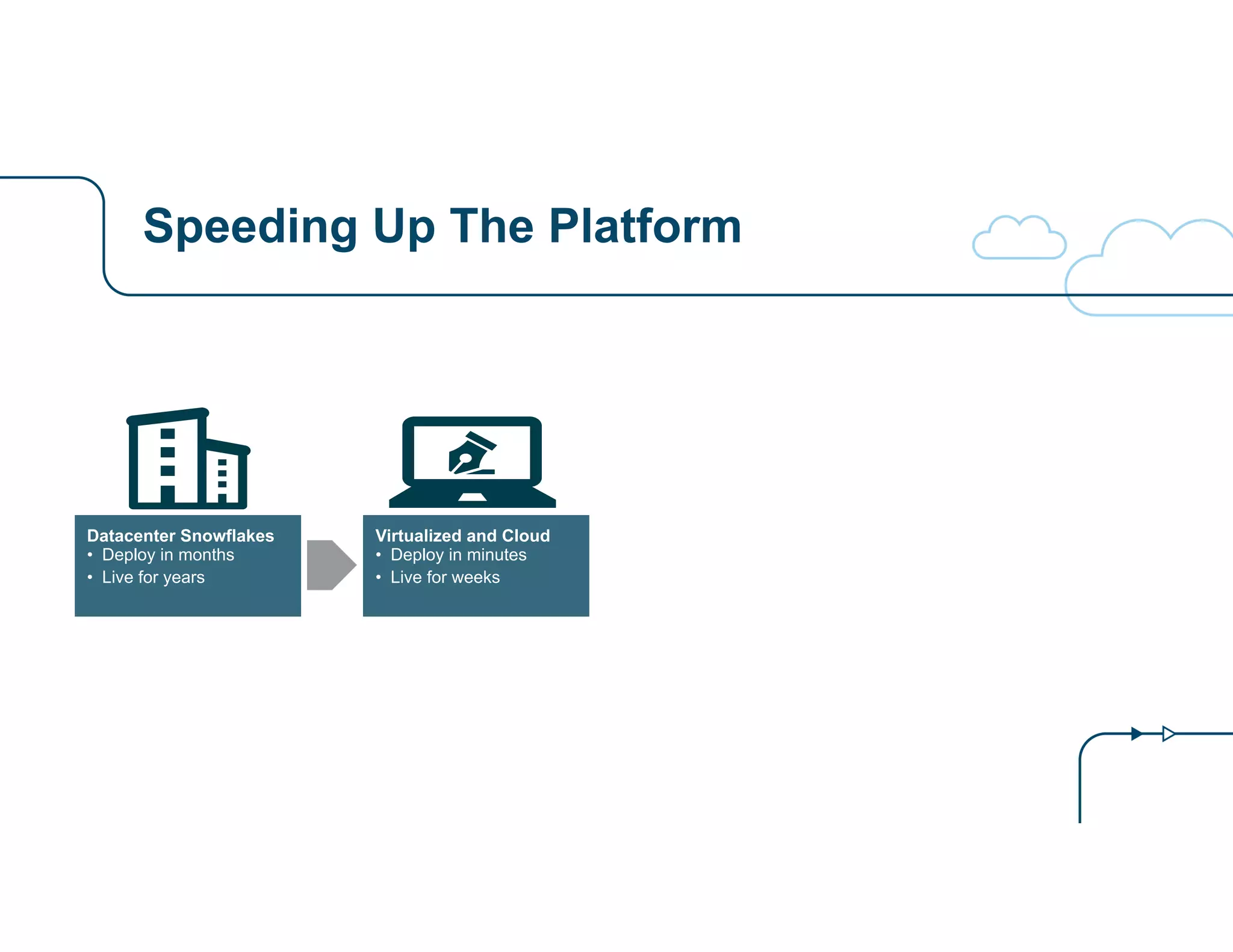 Speeding Up The Platform

Datacenter Snowflakes
• Deploy in months
• Live for years

Virtualized and Cloud
• Deploy in minutes
• Live for weeks